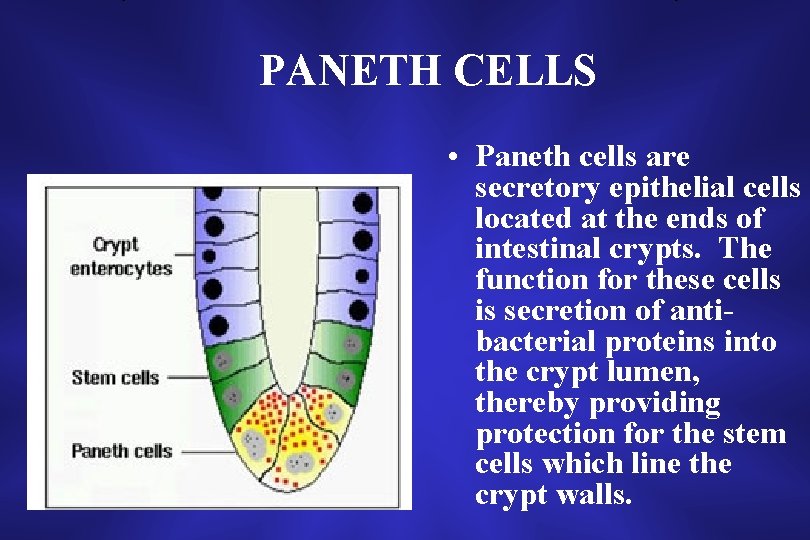 PANETH CELLS

Crypt enterocytes

Stem cells

Paneth cells

• Paneth cells are secretory epithelial cells located at the ends of intestinal crypts. The function for these cells is secretion of anti-bacterial proteins into the crypt lumen, thereby providing protection for the stem cells which line the crypt walls.